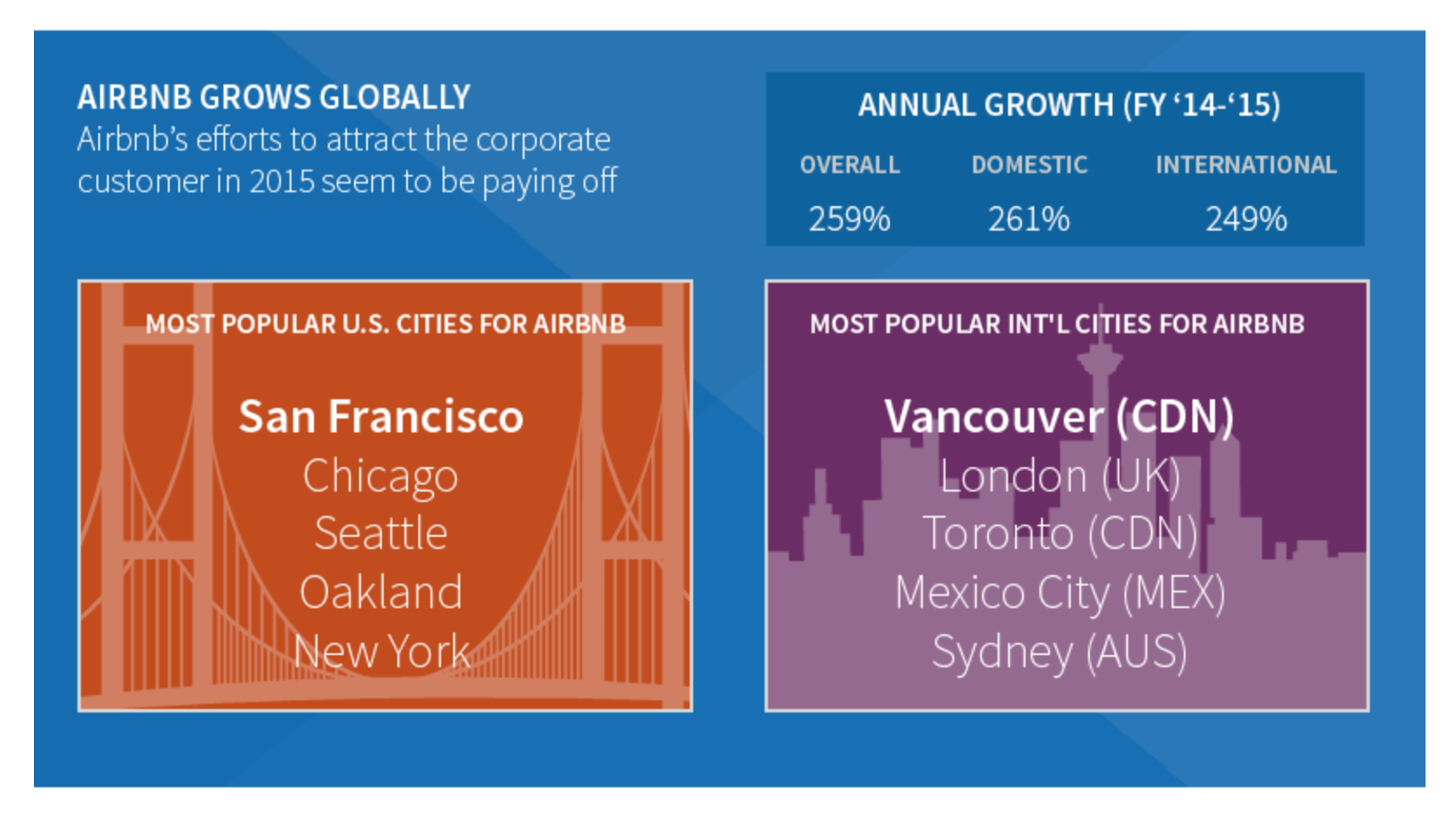 AIRBNB GROWS GLOBALLY
Airbnb's efforts to attract the corporate customer in 2015 seem to be paying off

ANNUAL GROWTH (FY '14-'15)

| OVERALL | DOMESTIC | INTERNATIONAL |
|---|---|---|
| 259% | 261% | 249% |

MOST POPULAR U.S. CITIES FOR AIRBNB

San Francisco
Chicago
Seattle
Oakland
New York

MOST POPULAR INT'L CITIES FOR AIRBNB

Vancouver (CDN)
London (UK)
Toronto (CDN)
Mexico City (MEX)
Sydney (AUS)